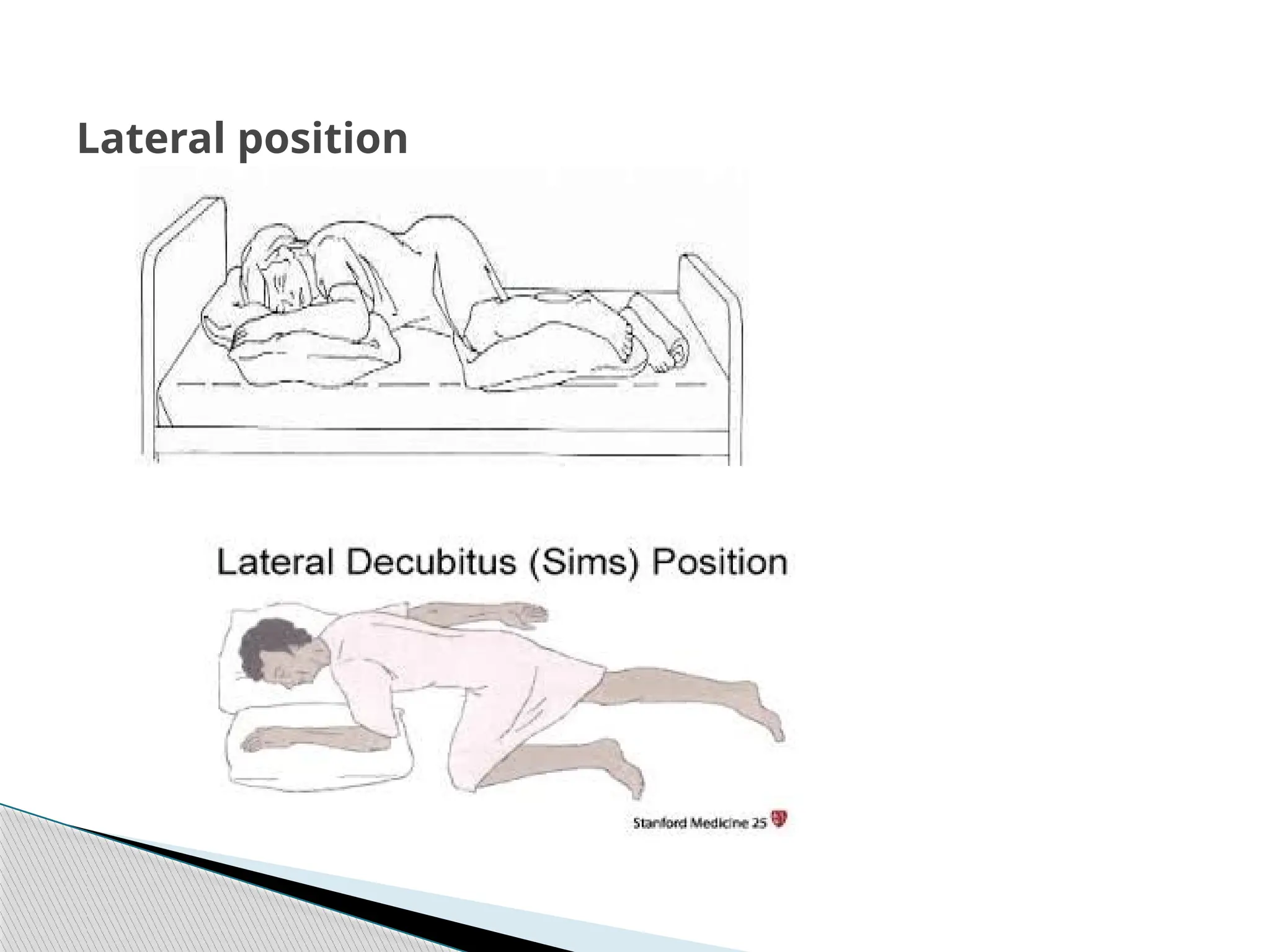 Lateral position

Lateral Decubitus (Sims) Position

Stanford Medicine 25